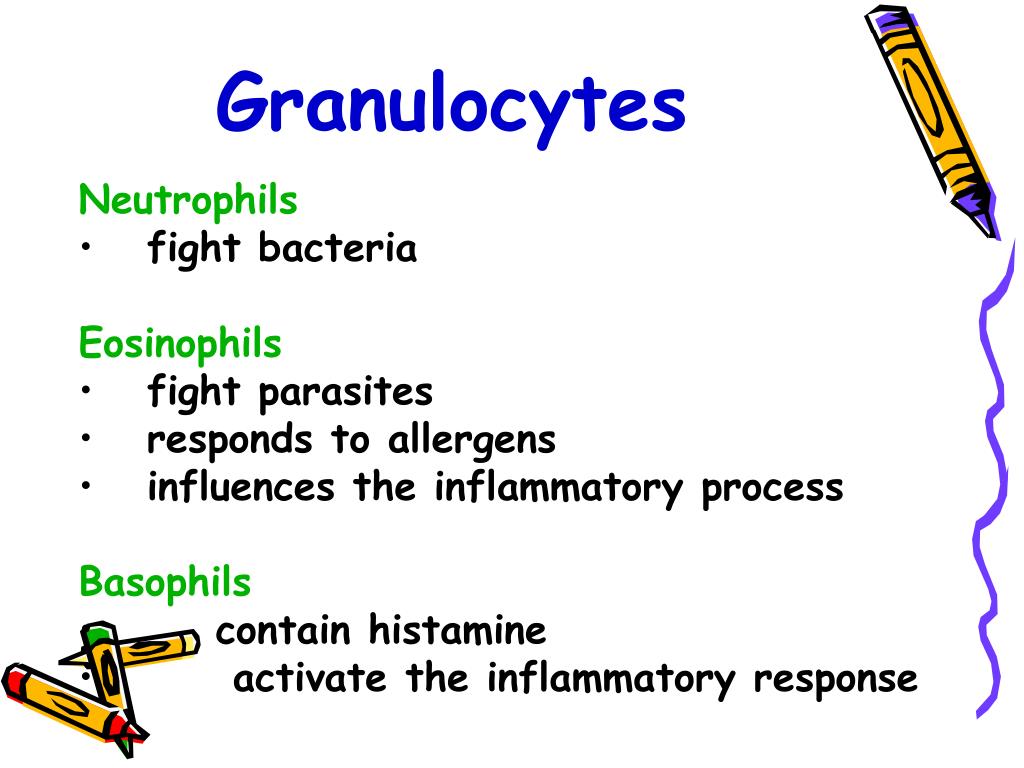 Granulocytes

Neutrophils
• fight bacteria

Eosinophils
• fight parasites
• responds to allergens
• influences the inflammatory process

Basophils
• contain histamine
• activate the inflammatory response